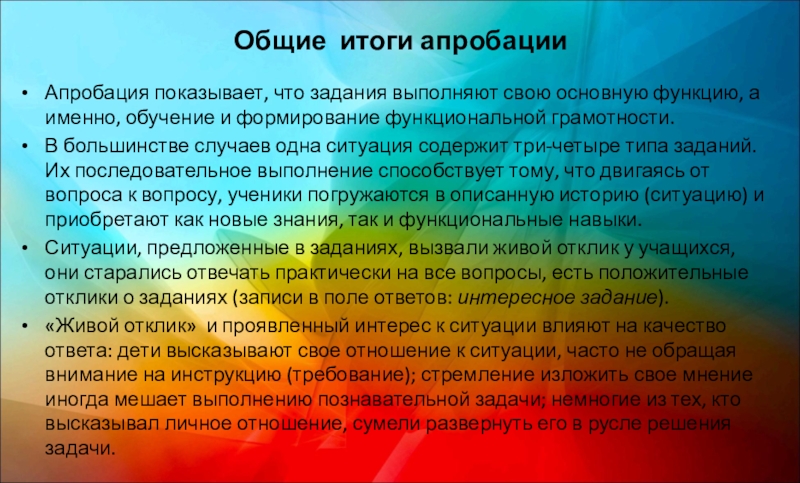 Общие итоги апробации

• Апробация показывает, что задания выполняют свою основную функцию, а именно, обучение и формирование функциональной грамотности.

• В большинстве случаев одна ситуация содержит три-четыре типа заданий. Их последовательное выполнение способствует тому, что двигаясь от вопроса к вопросу, ученики погружаются в описанную историю (ситуацию) и приобретают как новые знания, так и функциональные навыки.

• Ситуации, предложенные в заданиях, вызвали живой отклик у учащихся, они старались отвечать практически на все вопросы, есть положительные отклики о заданиях (записи в поле ответов: интересное задание).

• «Живой отклик» и проявленный интерес к ситуации влияют на качество ответа: дети высказывают свое отношение к ситуации, часто не обращая внимание на инструкцию (требование); стремление изложить свое мнение иногда мешает выполнению познавательной задачи; немногие из тех, кто высказывал личное отношение, сумели развернуть его в русле решения задачи.